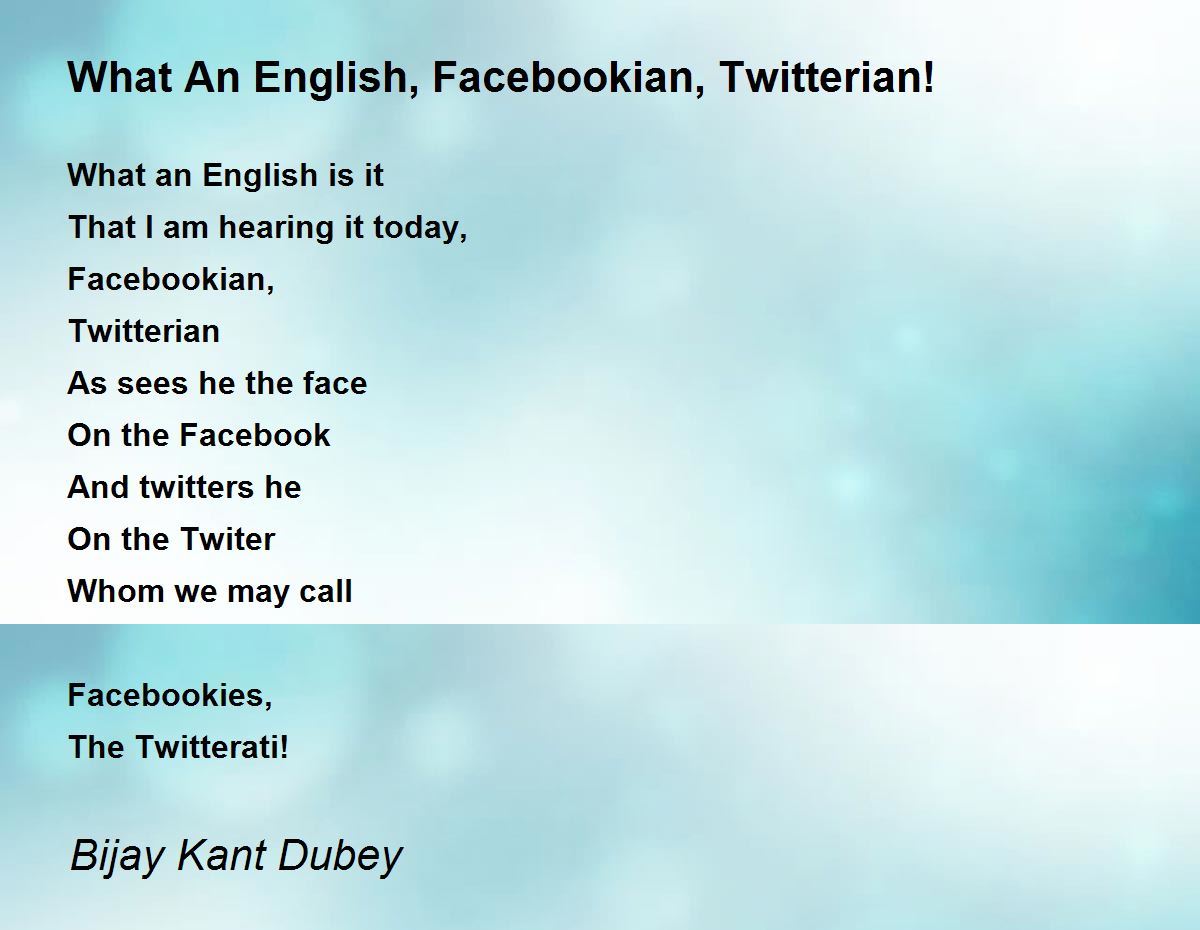 What An English, Facebookian, Twitterian!

What an English is it
That I am hearing it today,
Facebookian,
Twitterian
As sees he the face
On the Facebook
And twitters he
On the Twiter
Whom we may call

Facebookies,
The Twitterati!

Bijay Kant Dubey